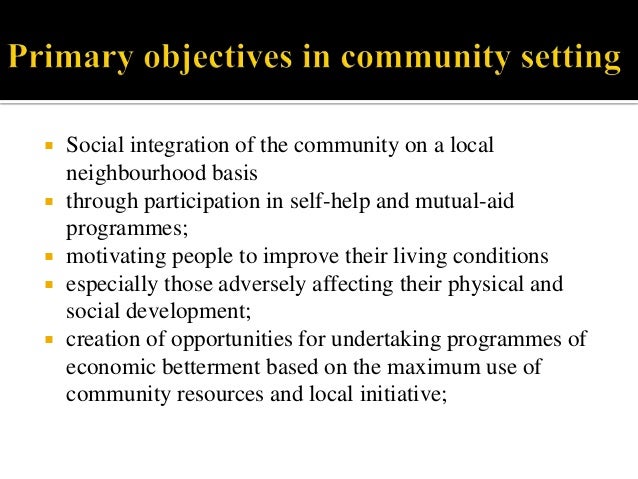 Primary objectives in community setting

- Social integration of the community on a local neighbourhood basis
- through participation in self-help and mutual-aid programmes;
- motivating people to improve their living conditions
- especially those adversely affecting their physical and social development;
- creation of opportunities for undertaking programmes of economic betterment based on the maximum use of community resources and local initiative;